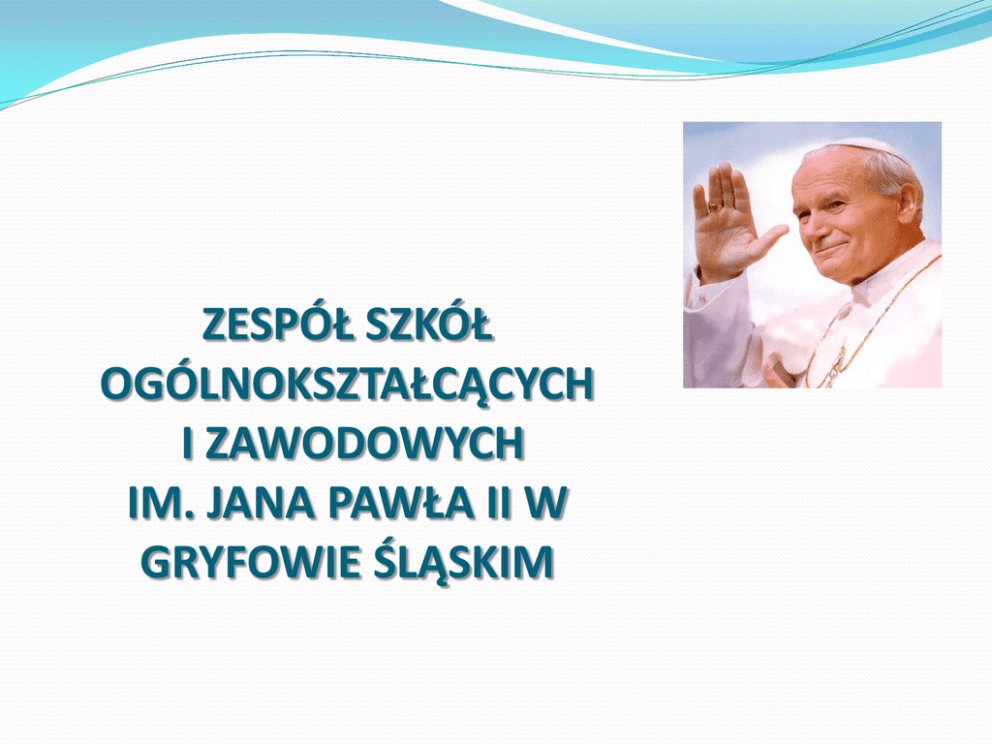 ZESPÓŁ SZKÓŁ OGÓLNOKSZTAŁCĄCYCH I ZAWODOWYCH IM. JANA PAWŁA II W GRYFOWIE ŚLĄSKIM